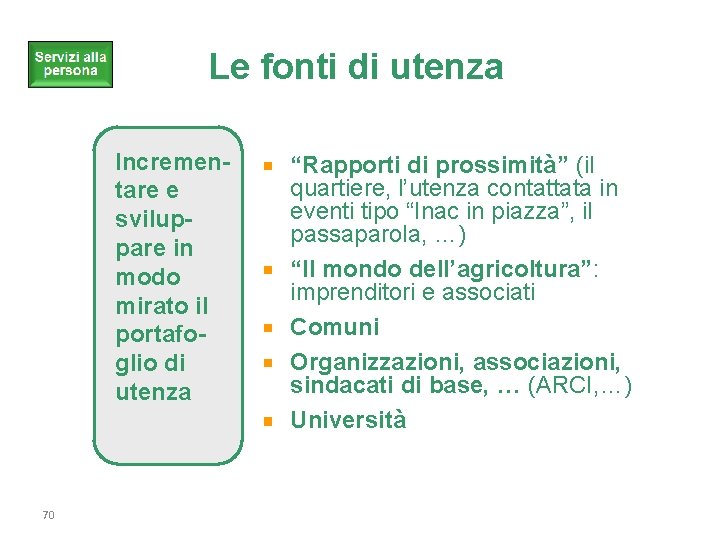 Servizi alla persona

Le fonti di utenza

Incrementare e sviluppare in modo mirato il portafoglio di utenza

- “Rapporti di prossimità” (il quartiere, l’utenza contattata in eventi tipo “Inac in piazza”, il passaparola, …)
- “Il mondo dell’agricoltura”: imprenditori e associati
- Comuni
- Organizzazioni, associazioni, sindacati di base, … (ARCI,…)
- Università

70